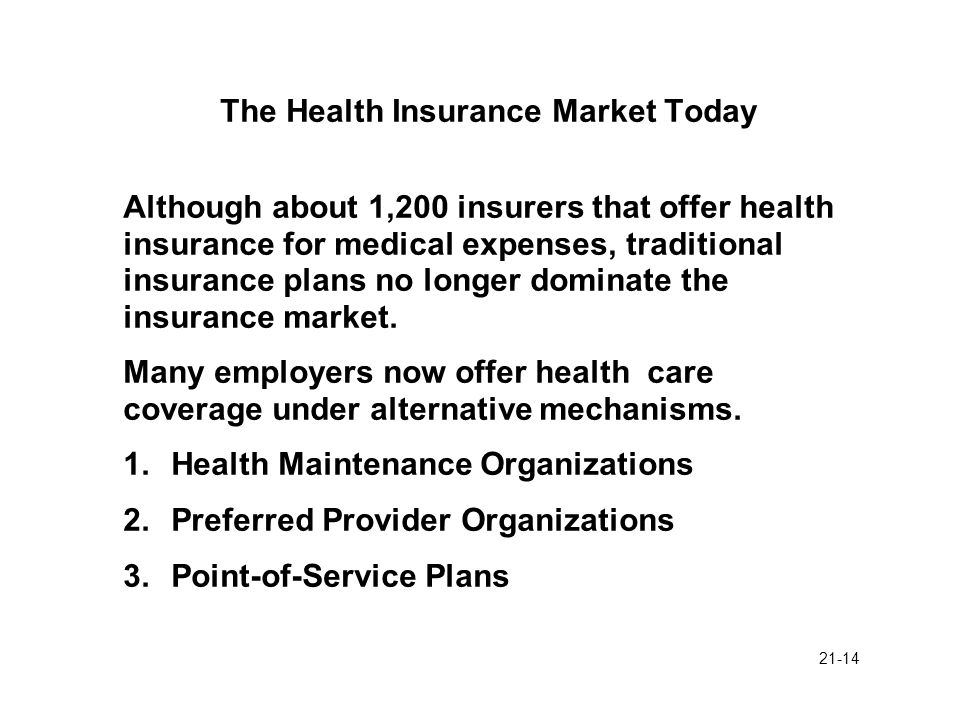 The Health Insurance Market Today

Although about 1,200 insurers that offer health insurance for medical expenses, traditional insurance plans no longer dominate the insurance market.

Many employers now offer health care coverage under alternative mechanisms.

1. Health Maintenance Organizations

2. Preferred Provider Organizations

3. Point-of-Service Plans

21-14